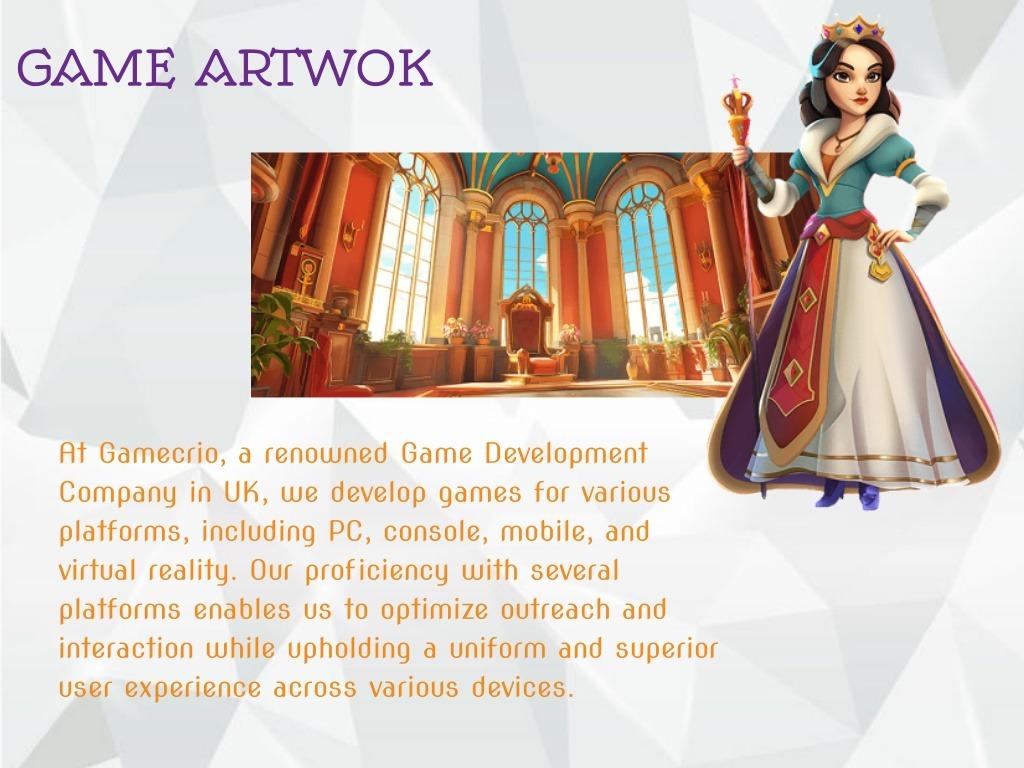 GAME ARTWOK

At Gamecrio, a renowned Game Development Company in UK, we develop games for various platforms, including PC, console, mobile, and virtual reality. Our proficiency with several platforms enables us to optimize outreach and interaction while upholding a uniform and superior user experience across various devices.